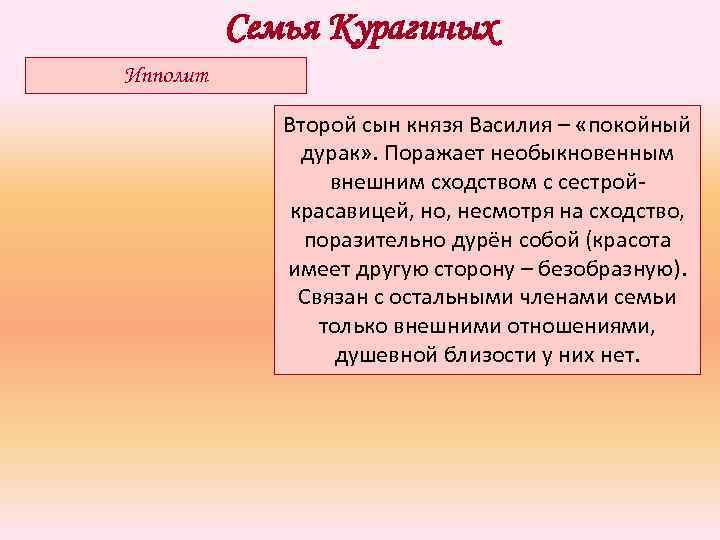 Семья Курагиных

Ипполит

Второй сын князя Василия – «покойный дурак». Поражает необыкновенным внешним сходством с сестрой-красавицей, но, несмотря на сходство, поразительно дурён собой (красота имеет другую сторону – безобразную). Связан с остальными членами семьи только внешними отношениями, душевной близости у них нет.